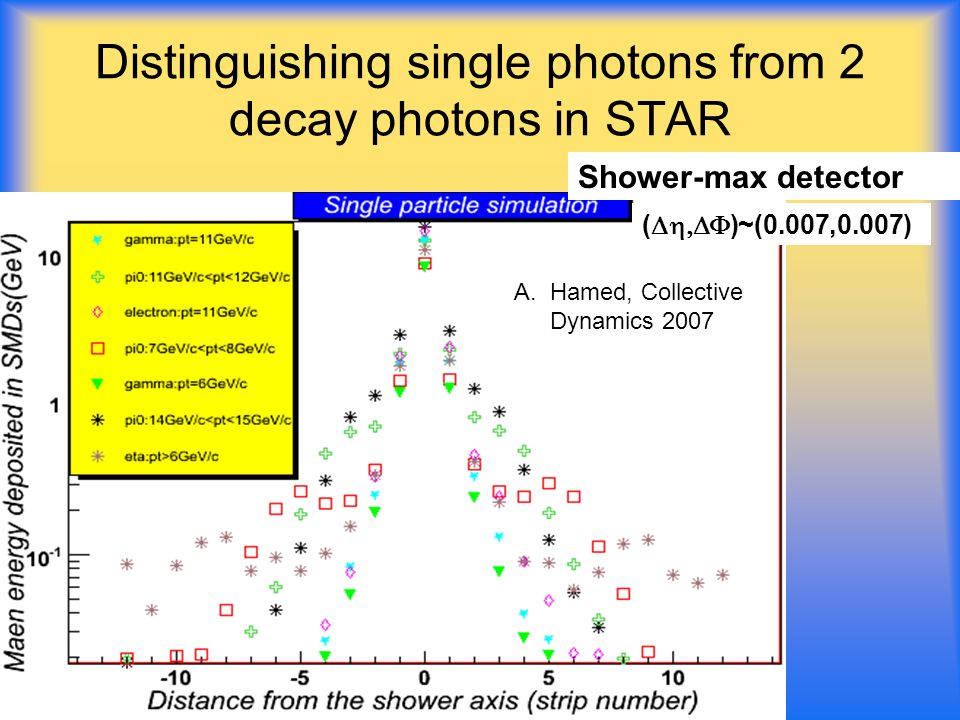 Distinguishing single photons from 2 decay photons in STAR

Shower-max detector

$(\Delta\eta,\Delta\Phi)$~(0.007,0.007)

Single particle simulation

A. Hamed, Collective Dynamics 2007

gamma:pt=11GeV/c
pi0:11GeV/c<pt<12GeV/c
electron:pt=11GeV/c
pi0:7GeV/c<pt<8GeV/c
gamma:pt=6GeV/c
pi0:14GeV/c<pt<15GeV/c
eta:pt>6GeV/c

Maen energy deposited in SMDs(GeV)

10
1
$10^{-1}$

-10 -5 0 5 10

Distance from the shower axis (strip number)